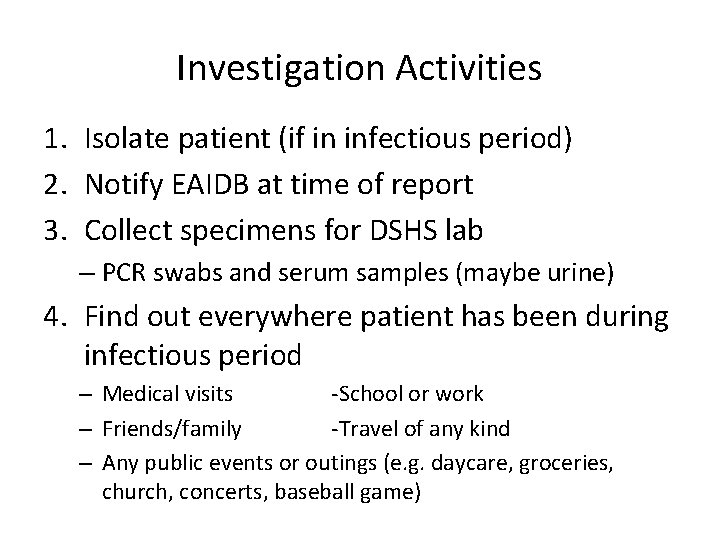 Investigation Activities

1. Isolate patient (if in infectious period)
2. Notify EAIDB at time of report
3. Collect specimens for DSHS lab
– PCR swabs and serum samples (maybe urine)
4. Find out everywhere patient has been during infectious period
– Medical visits -School or work
– Friends/family -Travel of any kind
– Any public events or outings (e.g. daycare, groceries, church, concerts, baseball game)